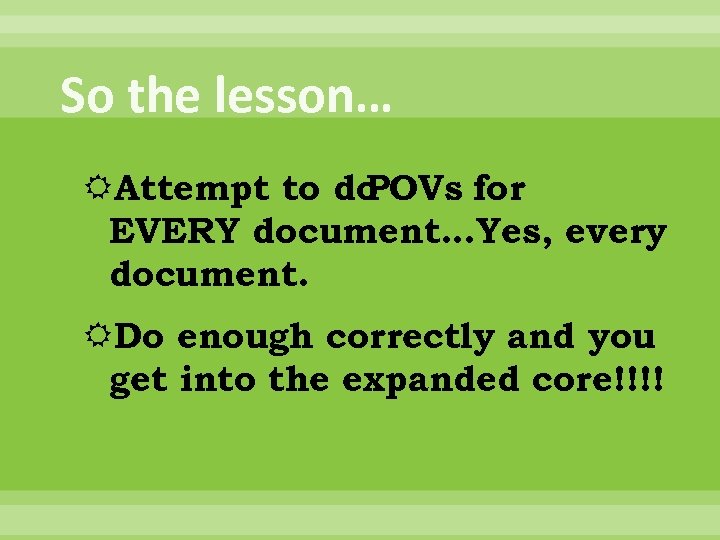 So the lesson…

Attempt to do POVs for EVERY document…Yes, every document.

Do enough correctly and you get into the expanded core!!!!